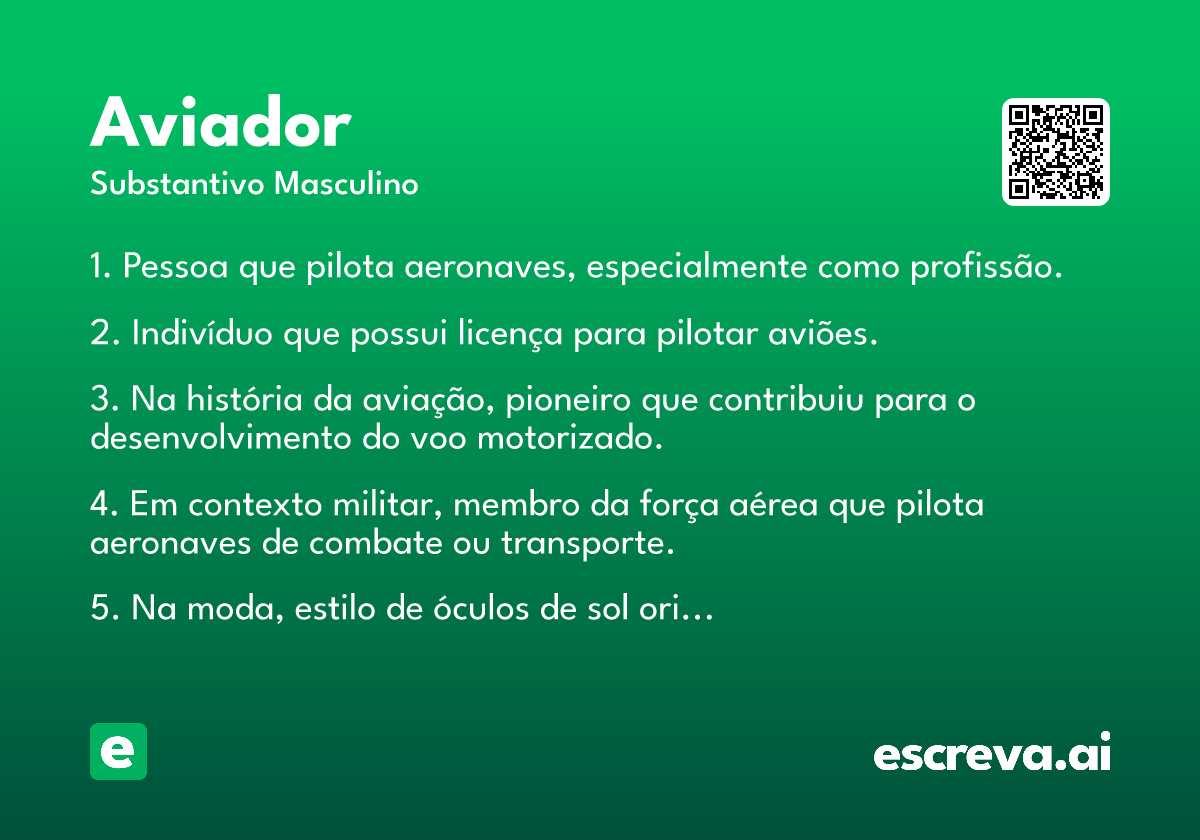 Aviador

Substantivo Masculino

1. Pessoa que pilota aeronaves, especialmente como profissão.

2. Indivíduo que possui licença para pilotar aviões.

3. Na história da aviação, pioneiro que contribuiu para o desenvolvimento do voo motorizado.

4. Em contexto militar, membro da força aérea que pilota aeronaves de combate ou transporte.

5. Na moda, estilo de óculos de sol ori…

e

escreva.ai